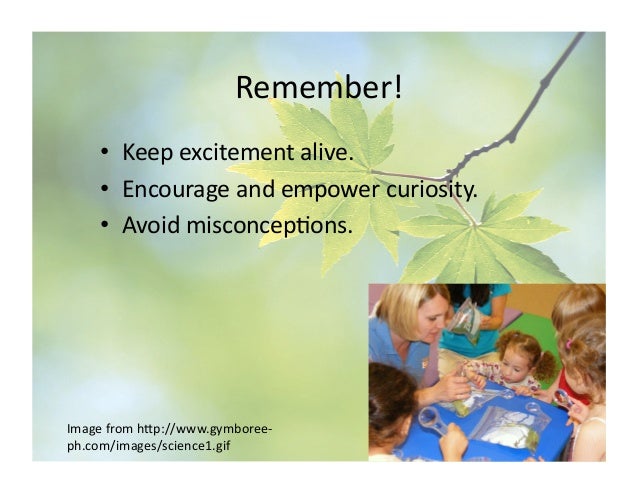 Remember!

• Keep excitement alive.
• Encourage and empower curiosity.
• Avoid misconceptions.

Image from http://www.gymboree-ph.com/images/science1.gif